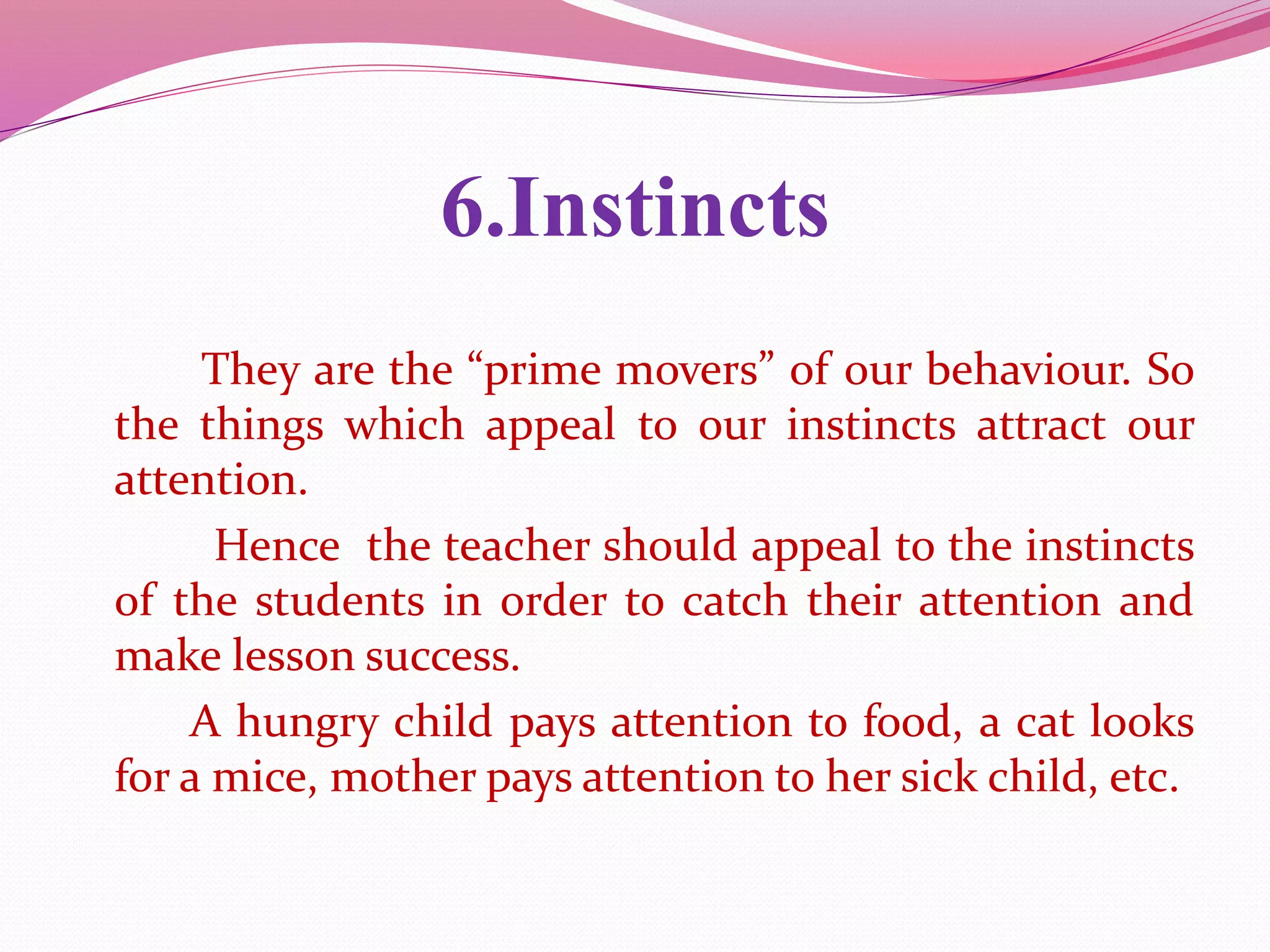 6.Instincts

They are the “prime movers” of our behaviour. So the things which appeal to our instincts attract our attention.

Hence the teacher should appeal to the instincts of the students in order to catch their attention and make lesson success.

A hungry child pays attention to food, a cat looks for a mice, mother pays attention to her sick child, etc.